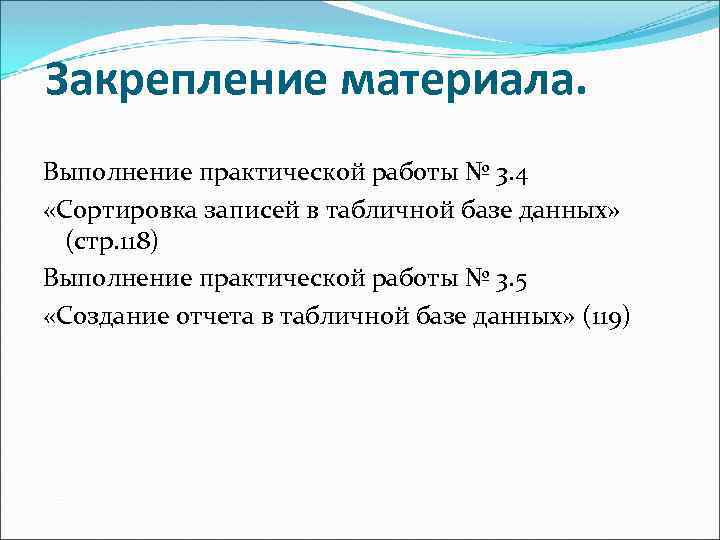 Закрепление материала.

Выполнение практической работы № 3.4
«Сортировка записей в табличной базе данных» (стр.118)
Выполнение практической работы № 3.5
«Создание отчета в табличной базе данных» (119)